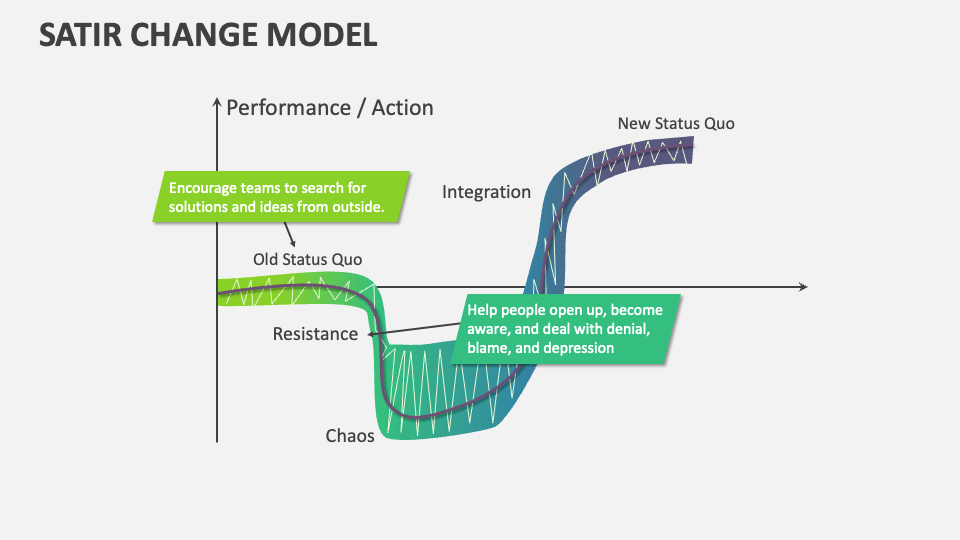 SATIR CHANGE MODEL

Performance / Action

New Status Quo

Encourage teams to search for solutions and ideas from outside.

Integration

Old Status Quo

Resistance

Help people open up, become aware, and deal with denial, blame, and depression

Chaos